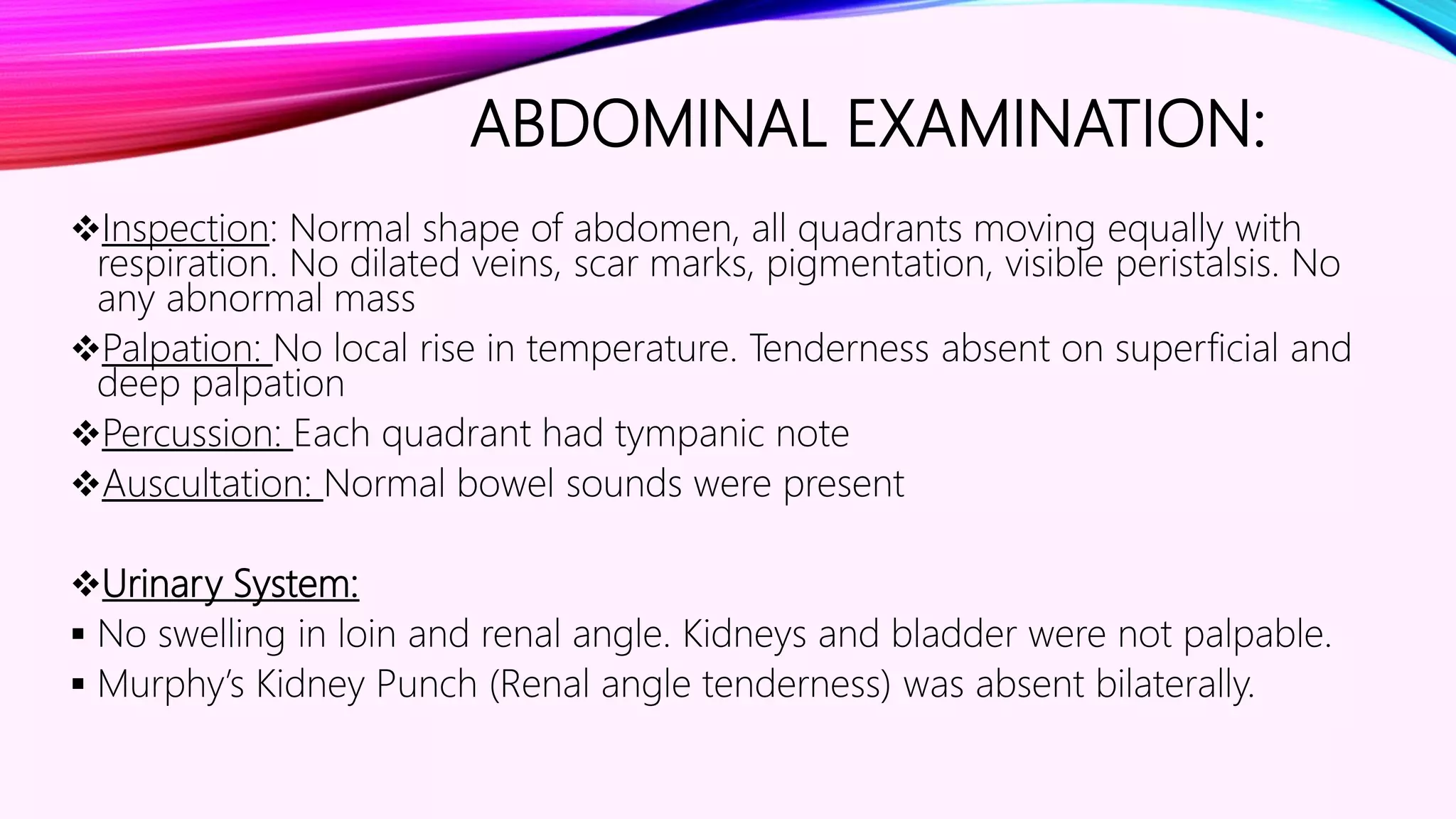 ABDOMINAL EXAMINATION:

❖Inspection: Normal shape of abdomen, all quadrants moving equally with respiration. No dilated veins, scar marks, pigmentation, visible peristalsis. No any abnormal mass

❖Palpation: No local rise in temperature. Tenderness absent on superficial and deep palpation

❖Percussion: Each quadrant had tympanic note

❖Auscultation: Normal bowel sounds were present

❖Urinary System:

▪ No swelling in loin and renal angle. Kidneys and bladder were not palpable.

▪ Murphy's Kidney Punch (Renal angle tenderness) was absent bilaterally.